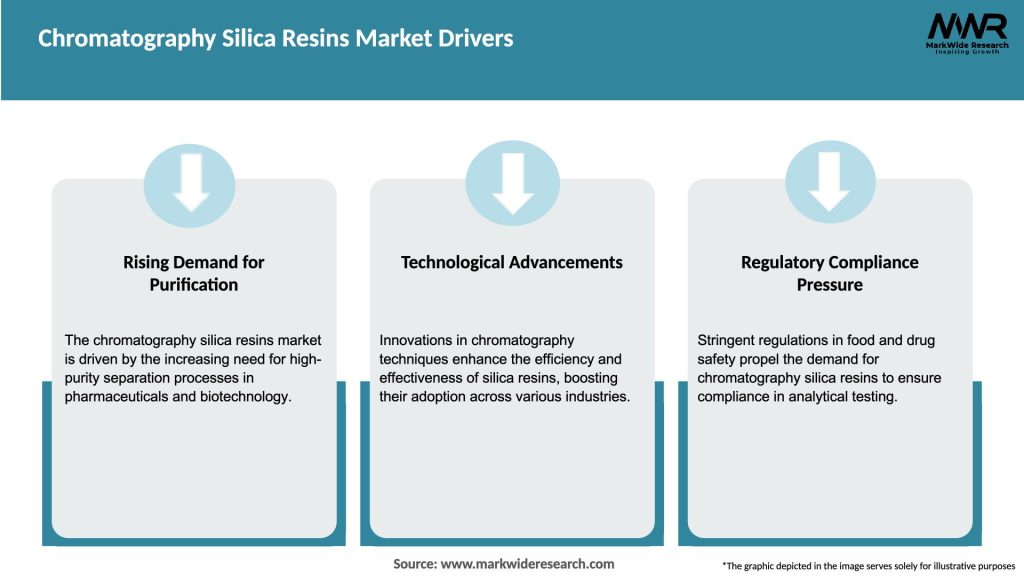 Chromatography Silica Resins Market Drivers

MWR
MarkWide Research
Inspiring Growth

Rising Demand for Purification

The chromatography silica resins market is driven by the increasing need for high-purity separation processes in pharmaceuticals and biotechnology.

Technological Advancements

Innovations in chromatography techniques enhance the efficiency and effectiveness of silica resins, boosting their adoption across various industries.

Regulatory Compliance Pressure

Stringent regulations in food and drug safety propel the demand for chromatography silica resins to ensure compliance in analytical testing.

Source: www.markwideresearch.com

*The graphic depicted in the image serves solely for illustrative purposes